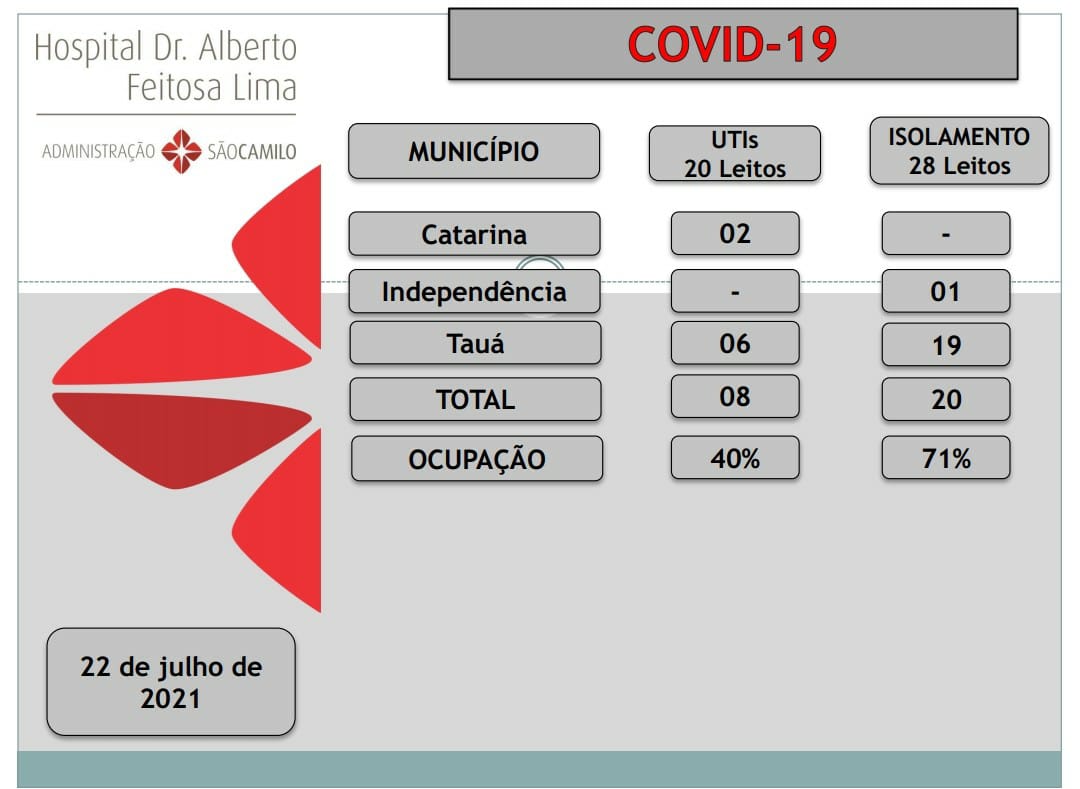 Hospital Dr. Alberto Feitosa Lima

ADMINISTRAÇÃO SÃOCAMILO

COVID-19

| MUNICÍPIO | UTIs 20 Leitos | ISOLAMENTO 28 Leitos |
|---|---|---|
| Catarina | 02 | - |
| Independência | - | 01 |
| Tauá | 06 | 19 |
| TOTAL | 08 | 20 |
| OCUPAÇÃO | 40% | 71% |

22 de julho de 2021